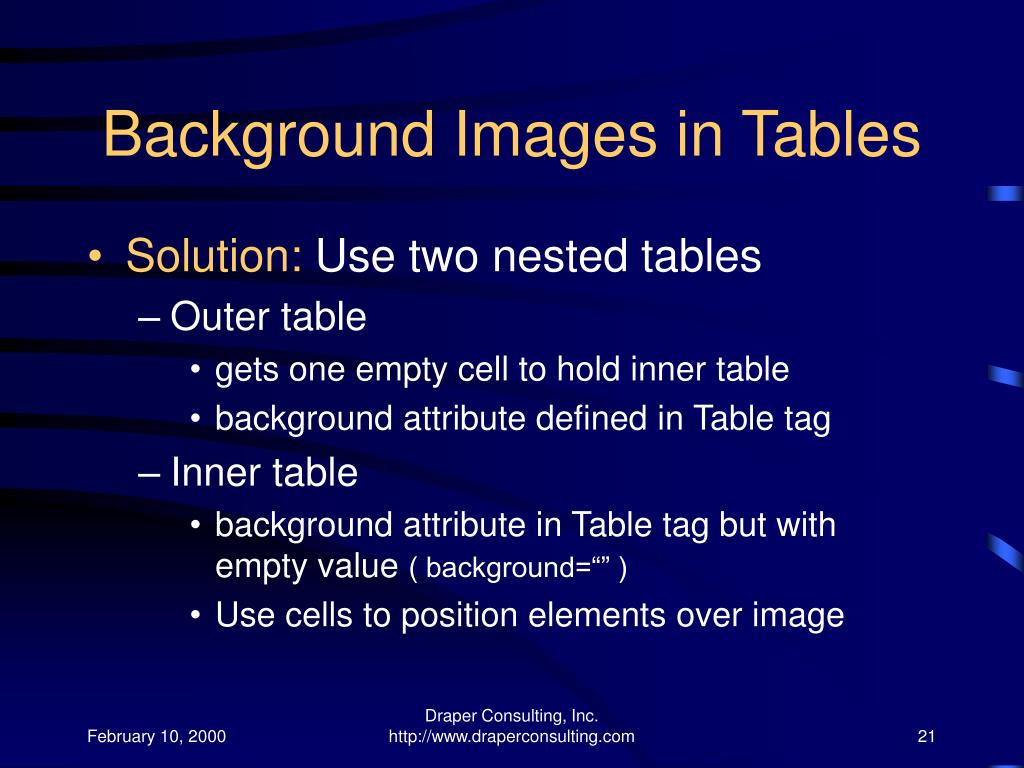 Background Images in Tables

• Solution: Use two nested tables
– Outer table
• gets one empty cell to hold inner table
• background attribute defined in Table tag
– Inner table
• background attribute in Table tag but with empty value ( background=“” )
• Use cells to position elements over image

February 10, 2000

Draper Consulting, Inc.
http://www.draperconsulting.com

21